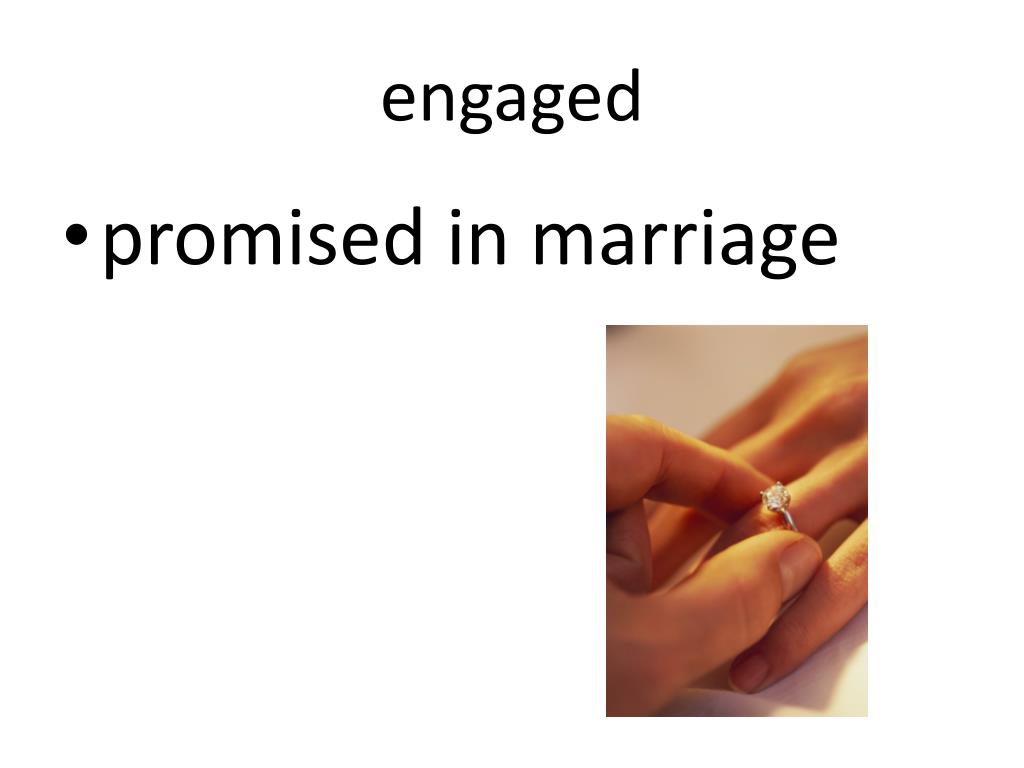 engaged

• promised in marriage